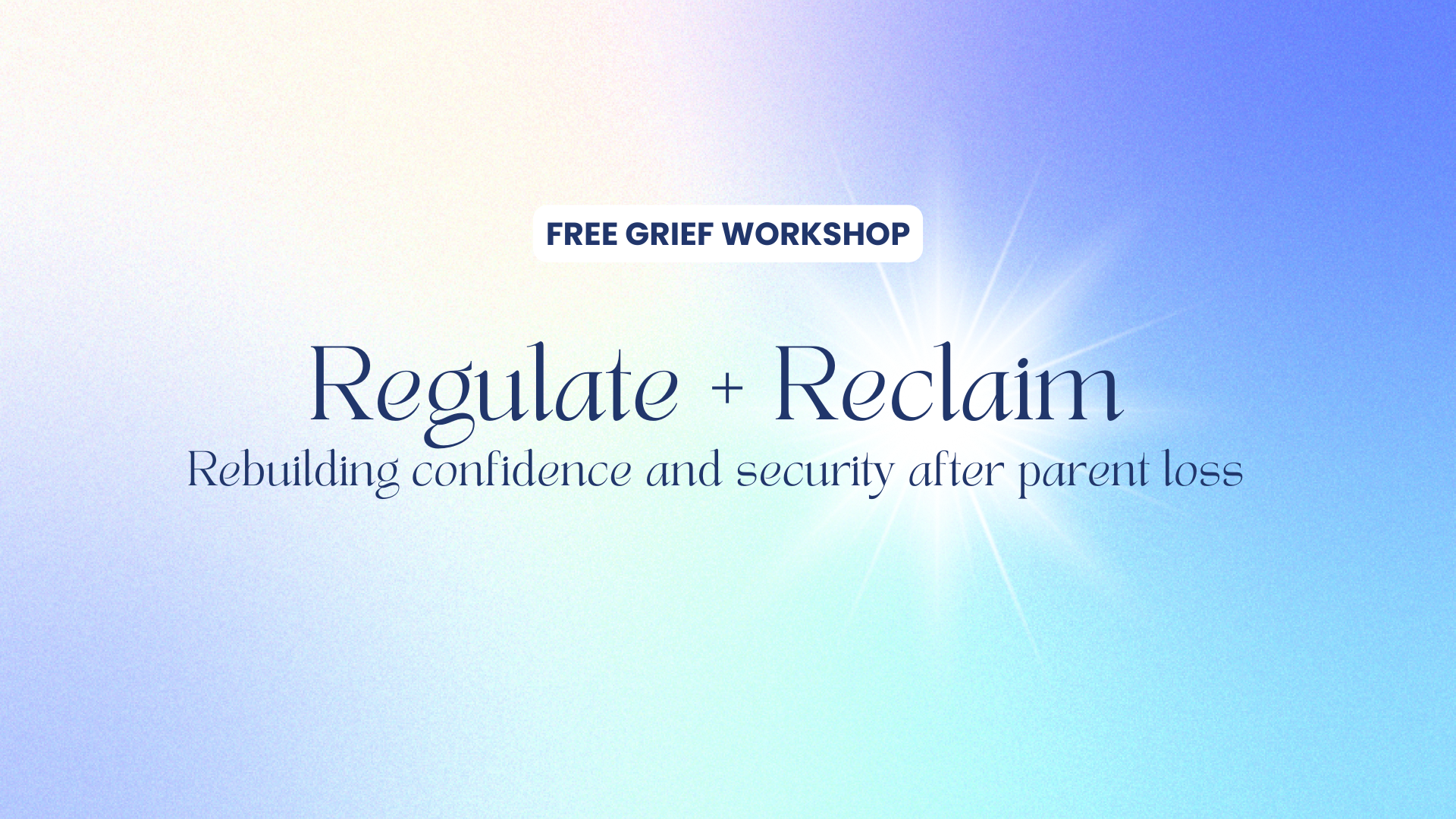 FREE GRIEF WORKSHOP

Regulate + Reclaim

Rebuilding confidence and security after parent loss